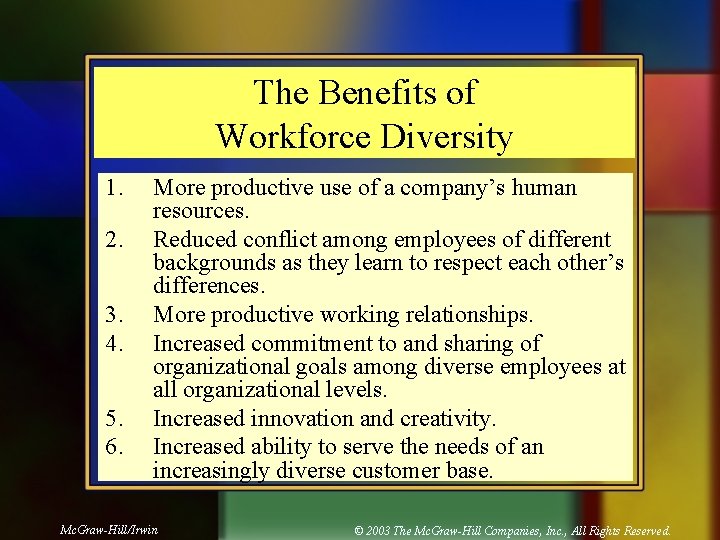 The Benefits of
Workforce Diversity

1. More productive use of a company's human resources.
2. Reduced conflict among employees of different backgrounds as they learn to respect each other's differences.
3. More productive working relationships.
4. Increased commitment to and sharing of organizational goals among diverse employees at all organizational levels.
5. Increased innovation and creativity.
6. Increased ability to serve the needs of an increasingly diverse customer base.

McGraw-Hill/Irwin

© 2003 The McGraw-Hill Companies, Inc., All Rights Reserved.